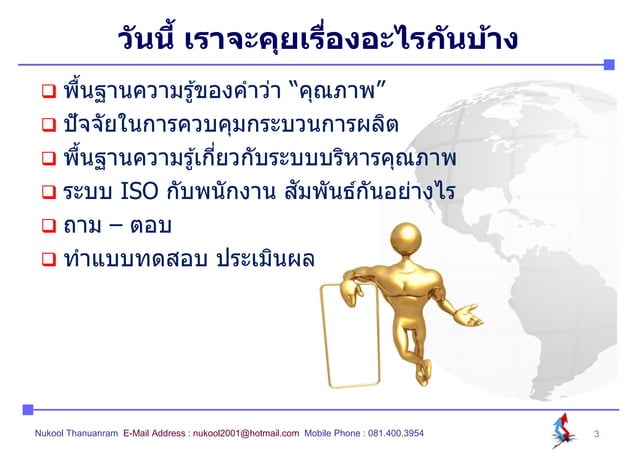 วันนี้ เราจะคุยเรื่องอะไรกันบ้าง

❑ พื้นฐานความรู้ของคำว่า "คุณภาพ"
❑ ปัจจัยในการควบคุมกระบวนการผลิต
❑ พื้นฐานความรู้เกี่ยวกับระบบบริหารคุณภาพ
❑ ระบบ ISO กับพนักงาน สัมพันธ์กันอย่างไร
❑ ถาม – ตอบ
❑ ทำแบบทดสอบ ประเมินผล

Nukool Thanuanram E-Mail Address : nukool2001@hotmail.com Mobile Phone : 081.400.3954 3